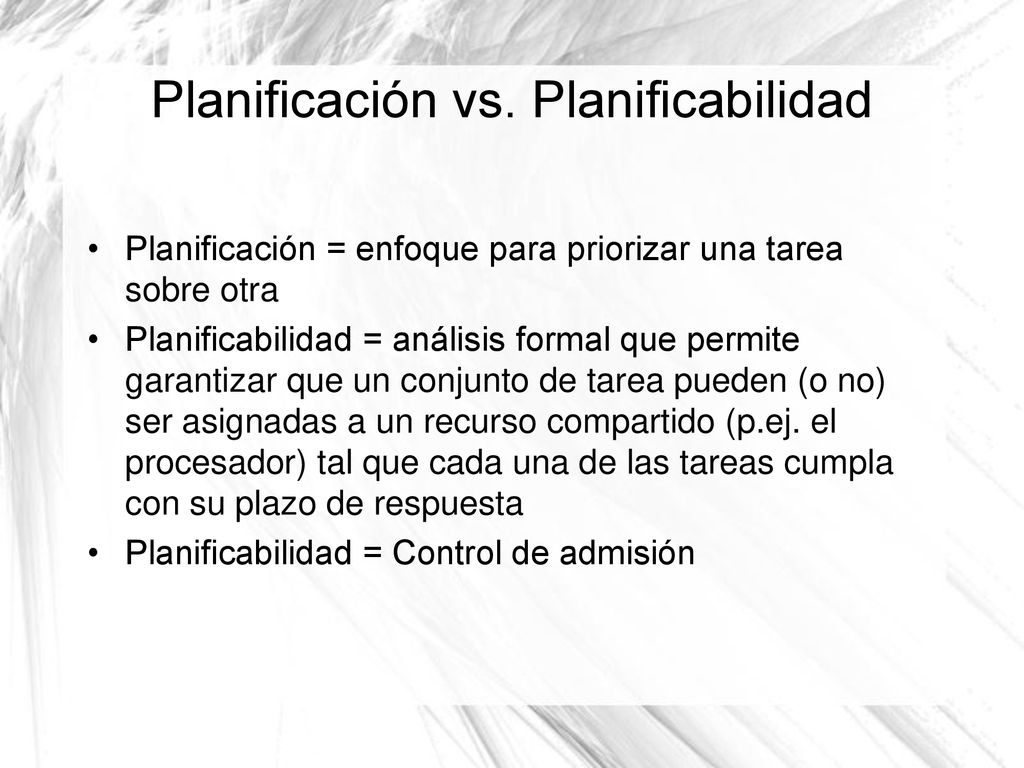 Planificación vs. Planificabilidad

• Planificación = enfoque para priorizar una tarea sobre otra

• Planificabilidad = análisis formal que permite garantizar que un conjunto de tarea pueden (o no) ser asignadas a un recurso compartido (p.ej. el procesador) tal que cada una de las tareas cumpla con su plazo de respuesta

• Planificabilidad = Control de admisión